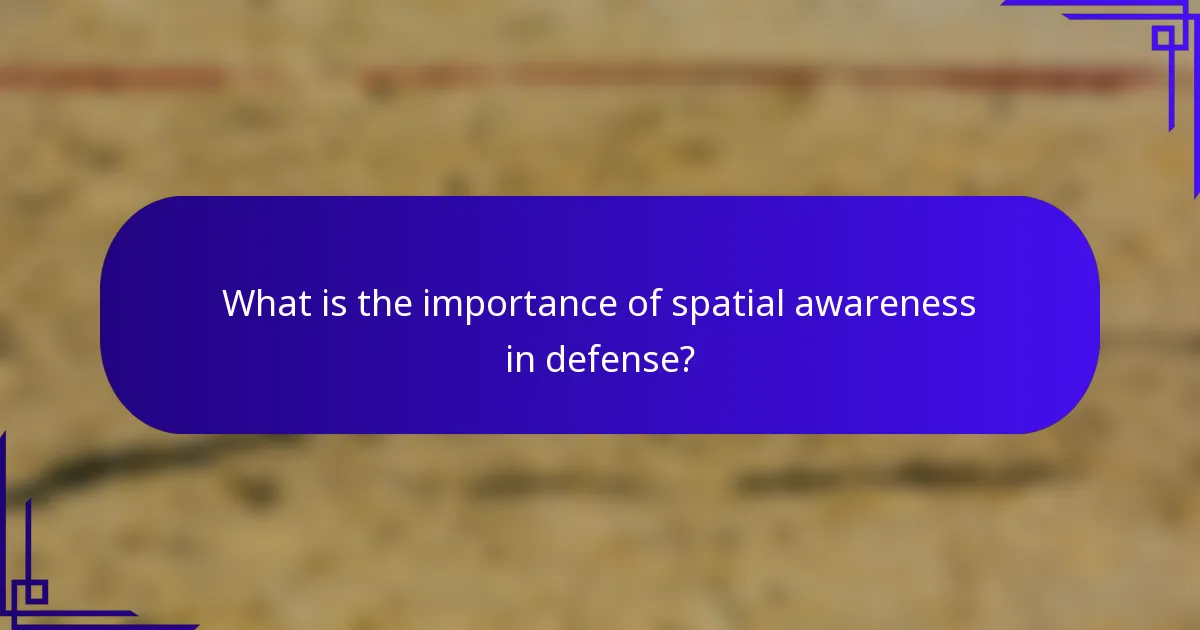 What is the importance of spatial awareness in defense?